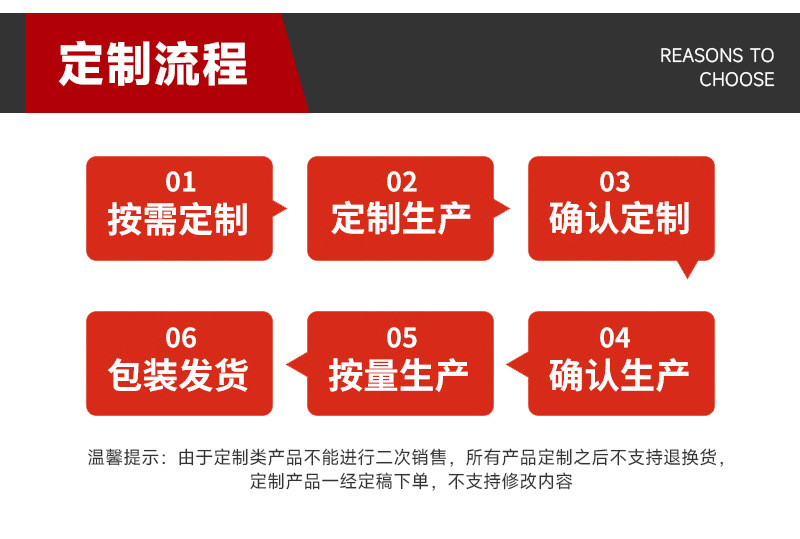 定制流程

REASONS TO CHOOSE

01
按需定制

02
定制生产

03
确认定制

04
确认生产

05
按量生产

06
包装发货

温馨提示：由于定制类产品不能进行二次销售，所有产品定制之后不支持退换货，定制产品一经定稿下单，不支持修改内容